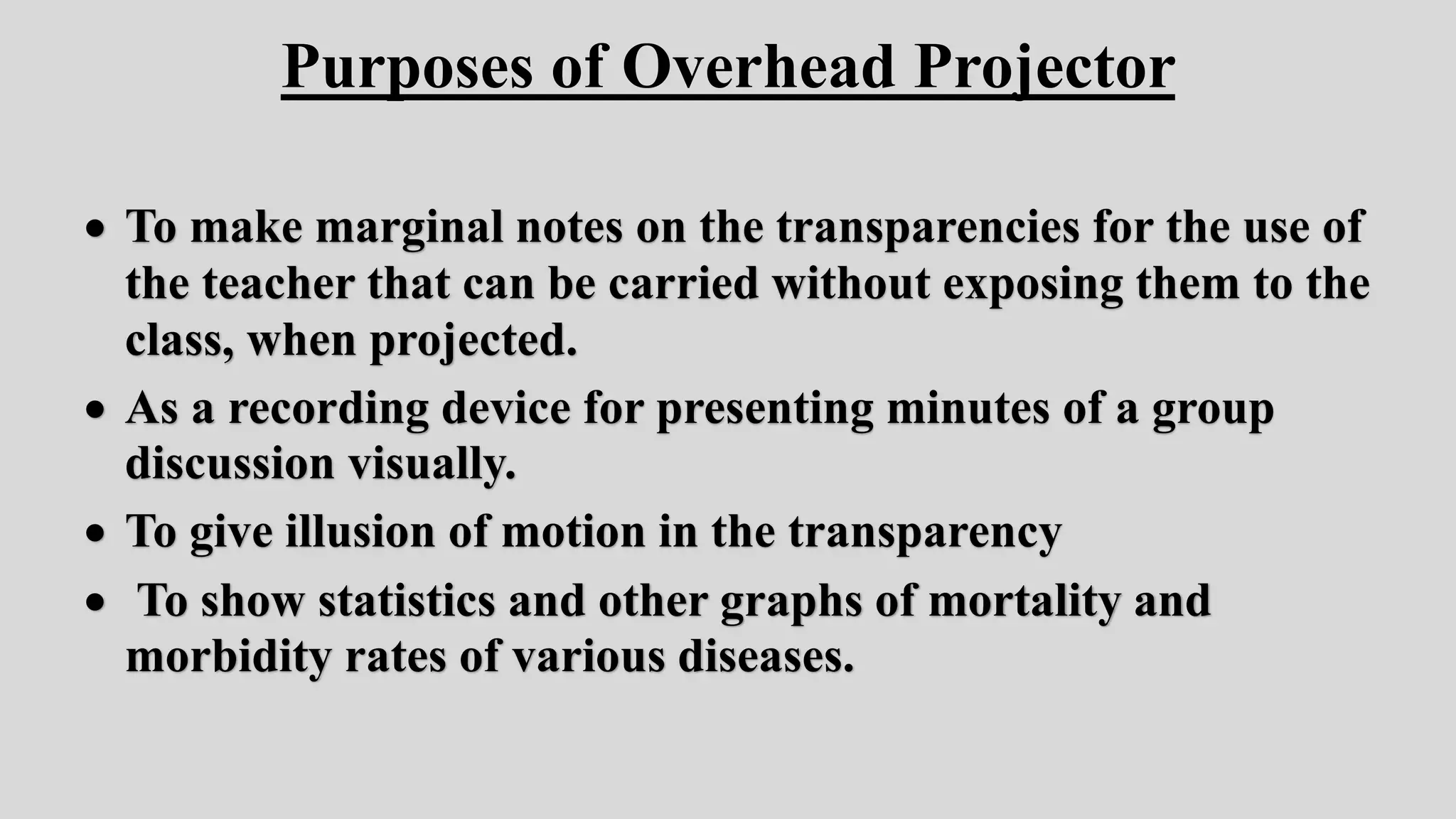 Purposes of Overhead Projector

• To make marginal notes on the transparencies for the use of the teacher that can be carried without exposing them to the class, when projected.

• As a recording device for presenting minutes of a group discussion visually.

• To give illusion of motion in the transparency

• To show statistics and other graphs of mortality and morbidity rates of various diseases.